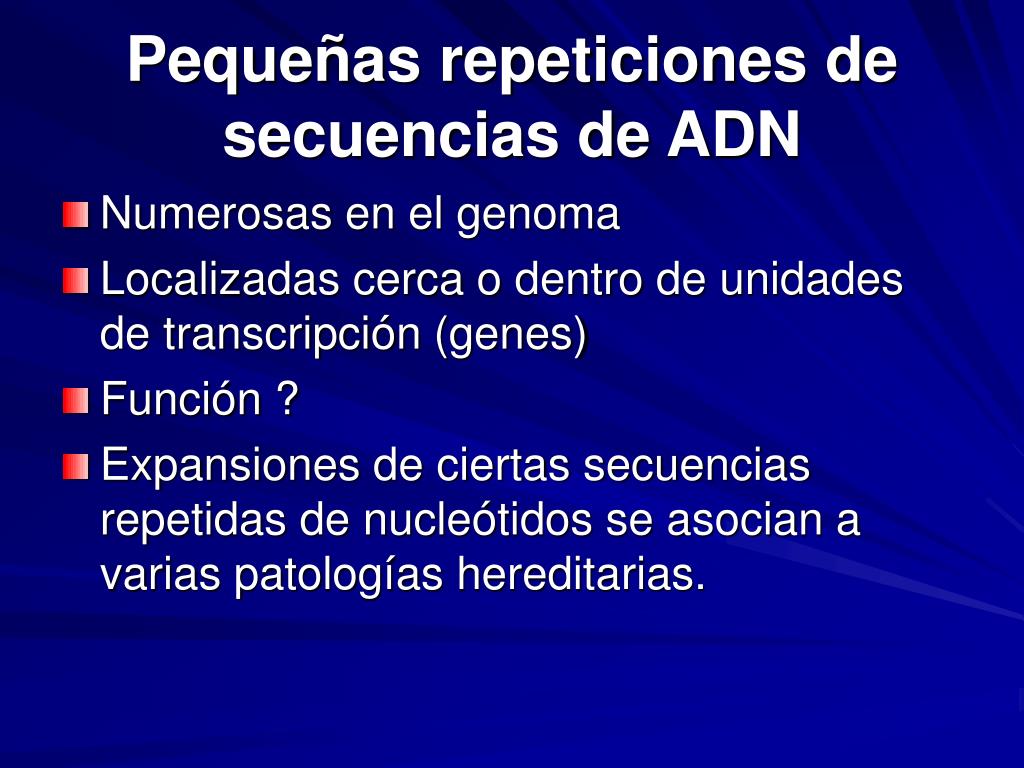 Pequeñas repeticiones de secuencias de ADN

Numerosas en el genoma

Localizadas cerca o dentro de unidades de transcripción (genes)

Función ?

Expansiones de ciertas secuencias repetidas de nucleótidos se asocian a varias patologías hereditarias.